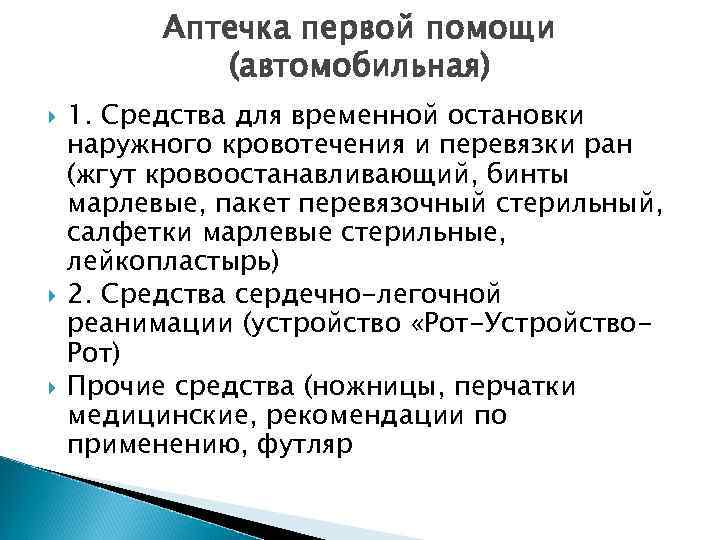 Аптечка первой помощи (автомобильная)

1. Средства для временной остановки наружного кровотечения и перевязки ран (жгут кровоостанавливающий, бинты марлевые, пакет перевязочный стерильный, салфетки марлевые стерильные, лейкопластырь)

2. Средства сердечно-легочной реанимации (устройство «Рот-Устройство-Рот)

Прочие средства (ножницы, перчатки медицинские, рекомендации по применению, футляр